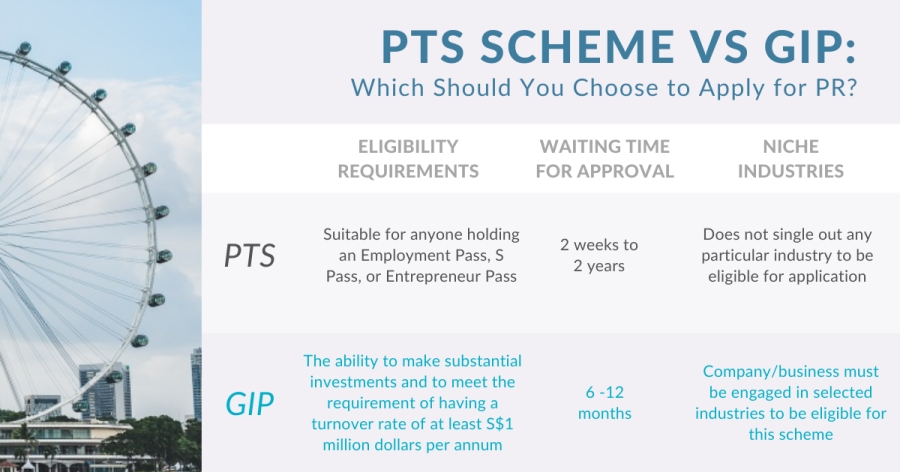 PTS SCHEME VS GIP:
Which Should You Choose to Apply for PR?

| | ELIGIBILITY REQUIREMENTS | WAITING TIME FOR APPROVAL | NICHE INDUSTRIES |
|---|---|---|---|
| PTS | Suitable for anyone holding an Employment Pass, S Pass, or Entrepreneur Pass | 2 weeks to 2 years | Does not single out any particular industry to be eligible for application |
| GIP | The ability to make substantial investments and to meet the requirement of having a turnover rate of at least S$1 million dollars per annum | 6 -12 months | Company/business must be engaged in selected industries to be eligible for this scheme |